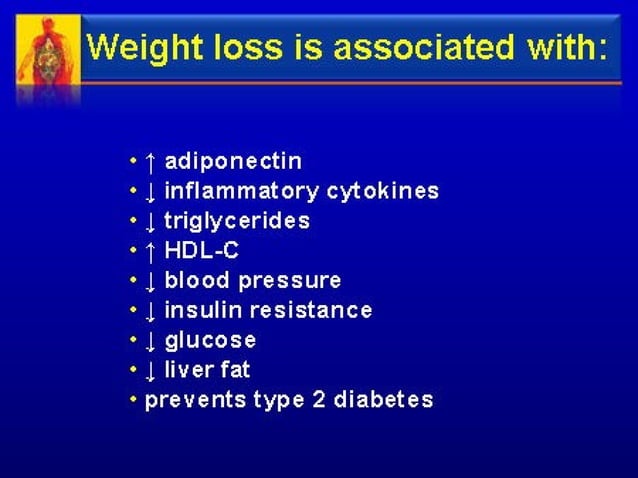 Weight loss is associated with:

• ↑ adiponectin
• ↓ inflammatory cytokines
• ↓ triglycerides
• ↑ HDL-C
• ↓ blood pressure
• ↓ insulin resistance
• ↓ glucose
• ↓ liver fat
• prevents type 2 diabetes